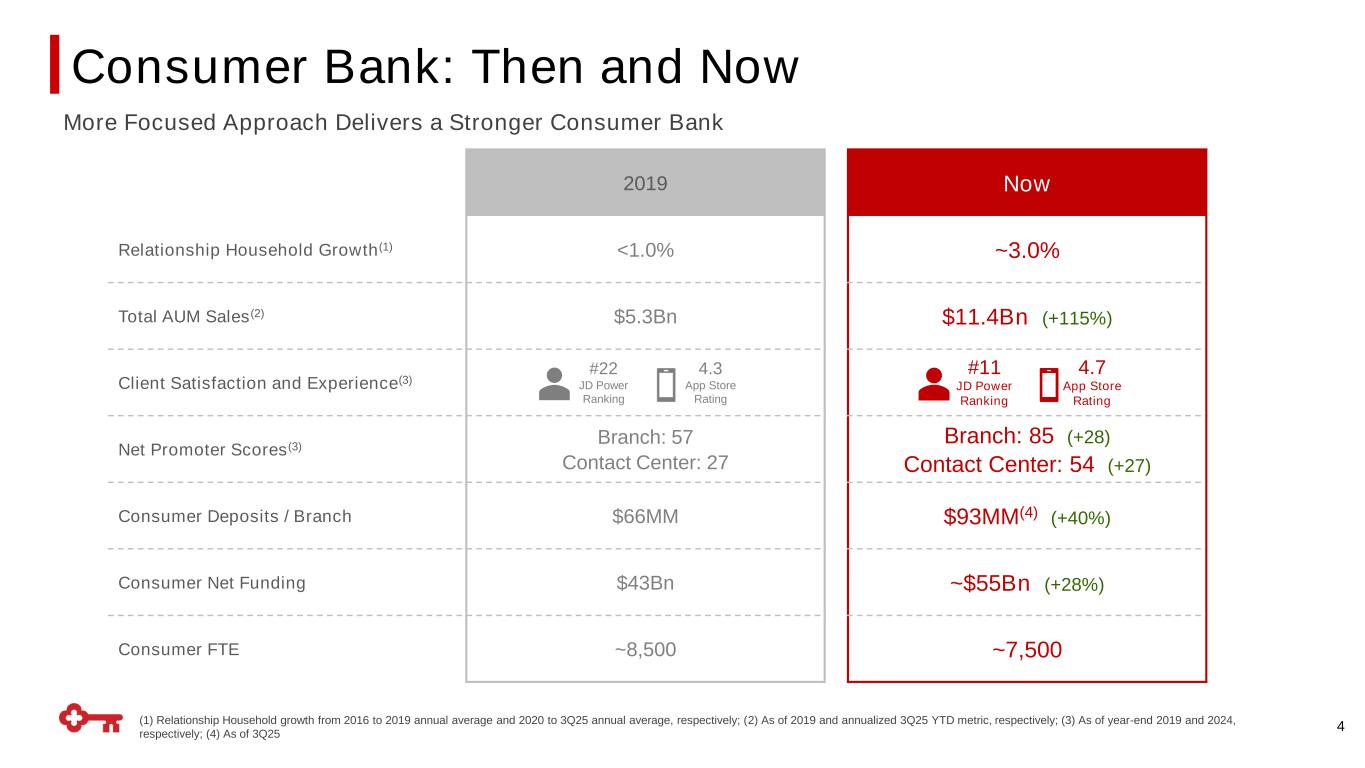 Consumer Bank: Then and Now

More Focused Approach Delivers a Stronger Consumer Bank

| | 2019 | Now |
|---|---|---|
| Relationship Household Growth$^{(1)}$ | <1.0% | ~3.0% |
| Total AUM Sales$^{(2)}$ | $5.3Bn | $11.4Bn (+115%) |
| Client Satisfaction and Experience$^{(3)}$ | #22 JD Power Ranking 4.3 App Store Rating | #11 JD Power Ranking 4.7 App Store Rating |
| Net Promoter Scores$^{(3)}$ | Branch: 57 Contact Center: 27 | Branch: 85 (+28) Contact Center: 54 (+27) |
| Consumer Deposits / Branch | $66MM | $93MM$^{(4)}$ (+40%) |
| Consumer Net Funding | $43Bn | ~$55Bn (+28%) |
| Consumer FTE | ~8,500 | ~7,500 |

(1) Relationship Household growth from 2016 to 2019 annual average and 2020 to 3Q25 annual average, respectively; (2) As of 2019 and annualized 3Q25 YTD metric, respectively; (3) As of year-end 2019 and 2024, respectively; (4) As of 3Q25

4